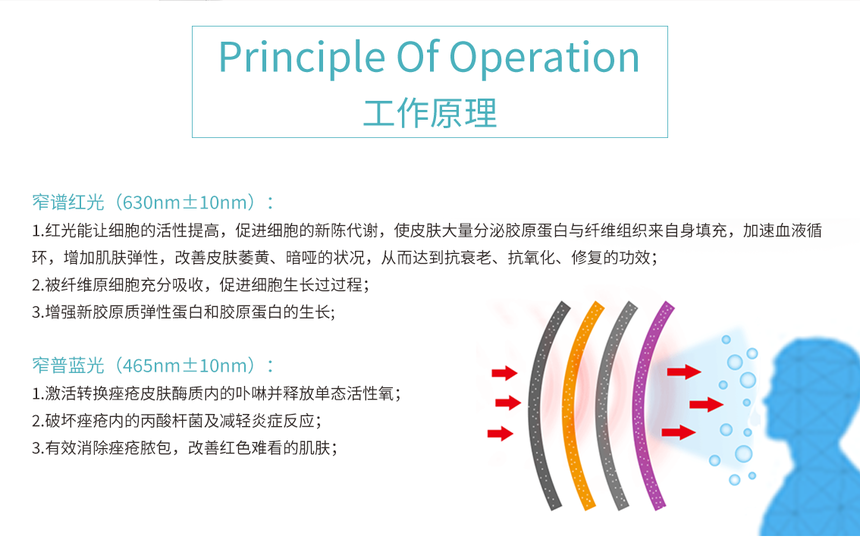 Principle Of Operation
工作原理

窄谱红光（630nm±10nm）：
1.红光能让细胞的活性提高，促进细胞的新陈代谢，使皮肤大量分泌胶原蛋白与纤维组织来自身填充，加速血液循环，增加肌肤弹性，改善皮肤萎黄、暗哑的状况，从而达到抗衰老、抗氧化、修复的功效；
2.被纤维原细胞充分吸收，促进细胞生长过过程；
3.增强新胶原质弹性蛋白和胶原蛋白的生长；

窄普蓝光（465nm±10nm）：
1.激活转换痤疮皮肤酶质内的卟啉并释放单态活性氧；
2.破坏痤疮内的丙酸杆菌及减轻炎症反应；
3.有效消除痤疮脓包，改善红色难看的肌肤；